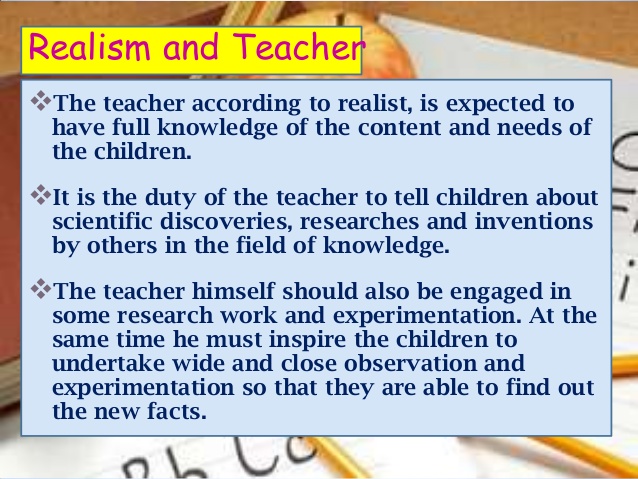 Realism and Teacher

❖The teacher according to realist, is expected to have full knowledge of the content and needs of the children.

❖It is the duty of the teacher to tell children about scientific discoveries, researches and inventions by others in the field of knowledge.

❖The teacher himself should also be engaged in some research work and experimentation. At the same time he must inspire the children to undertake wide and close observation and experimentation so that they are able to find out the new facts.